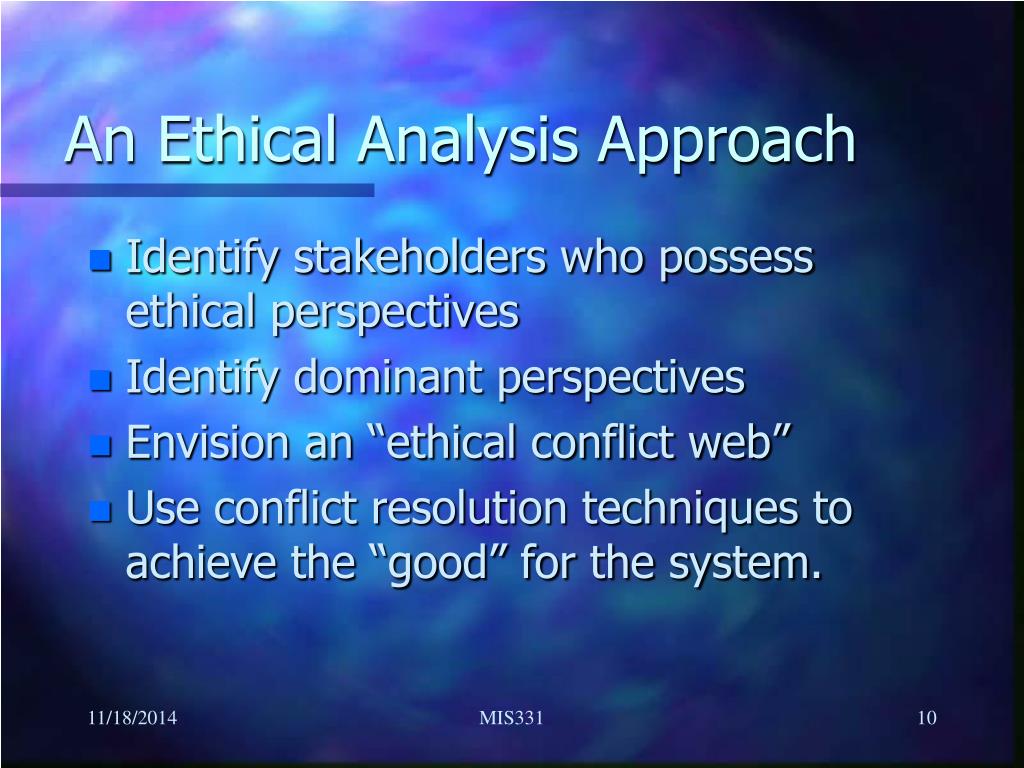 An Ethical Analysis Approach

- Identify stakeholders who possess ethical perspectives
- Identify dominant perspectives
- Envision an “ethical conflict web”
- Use conflict resolution techniques to achieve the “good” for the system.

11/18/2014

MIS331

10